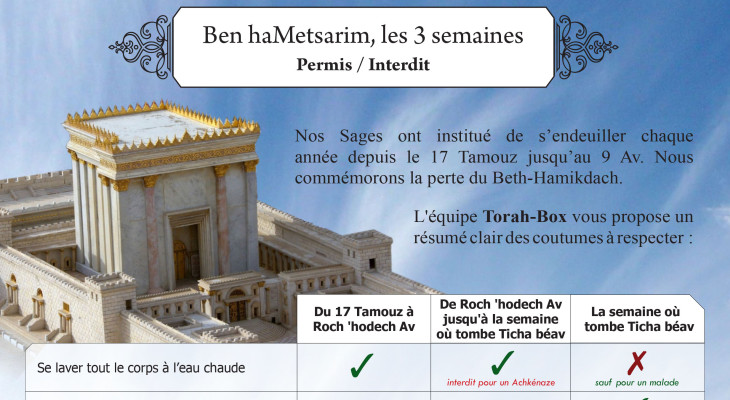 Ben haMetsarim, les 3 semaines
Permis / Interdit

Nos Sages ont institué de s'endeuiller chaque année depuis le 17 Tamouz jusqu'au 9 Av. Nous commémorons la perte du Beth-Hamikdach.

L'équipe Torah-Box vous propose un résumé clair des coutumes à respecter :

| | Du 17 Tamouz à Roch 'hodech Av | De Roch 'hodech Av jusqu'à la semaine où tombe Ticha béav | La semaine où tombe Ticha béav |
|---|---|---|---|
| Se laver tout le corps à l'eau chaude | ✓ | ✓ interdit pour un Achkénaze | ✗ sauf pour un malade |